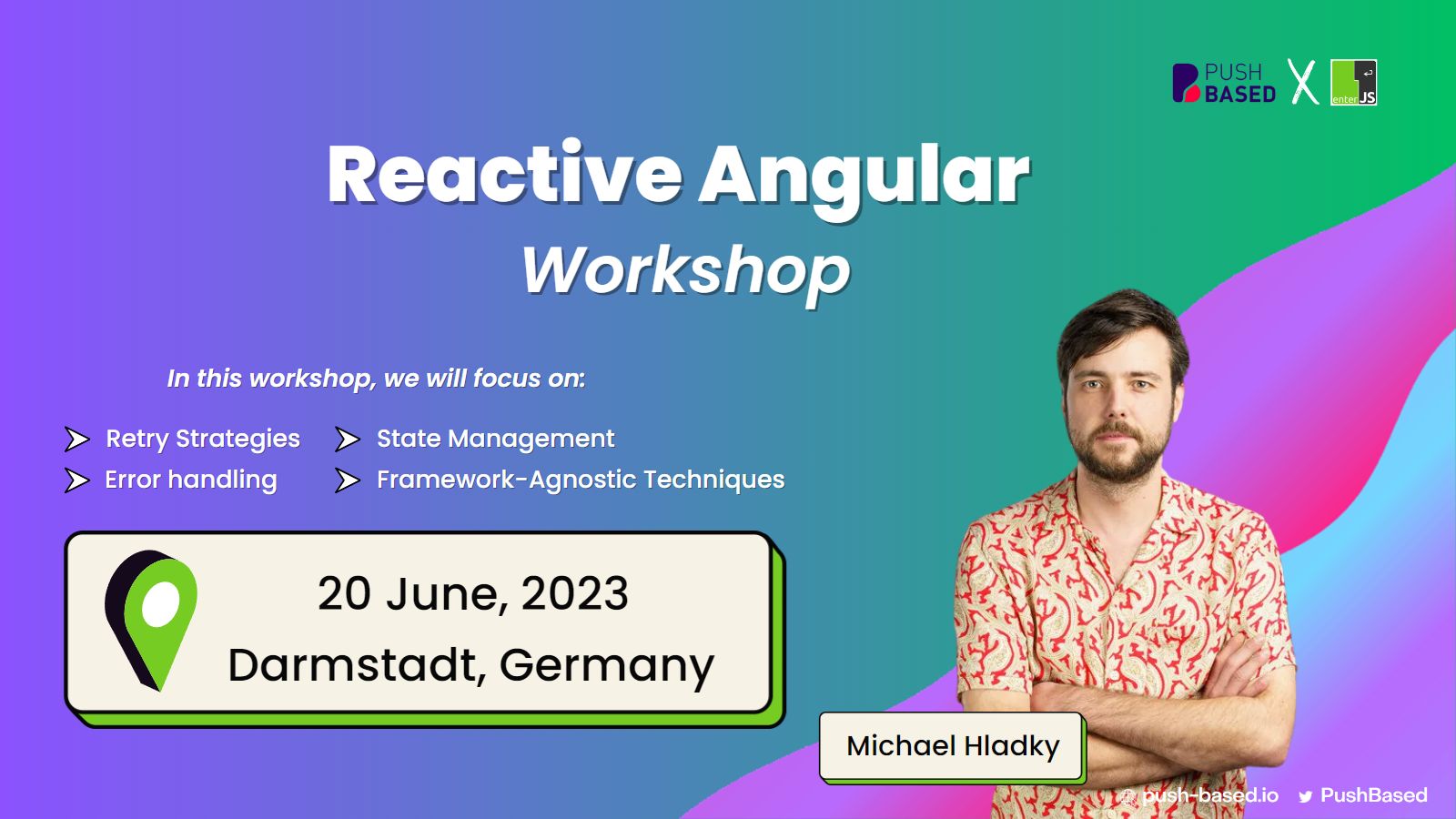 PUSH BASED X enter JS

Reactive Angular Workshop

In this workshop, we will focus on:

Retry Strategies
Error handling

State Management
Framework-Agnostic Techniques

20 June, 2023
Darmstadt, Germany

Michael Hladky

push-based.io PushBased